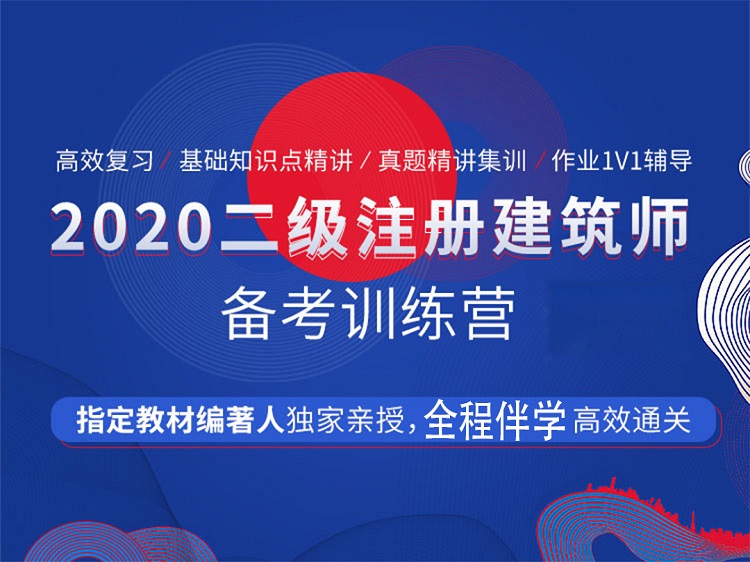 高效复习 / 基础知识点精讲 / 真题精讲集训 / 作业1V1辅导

2020二级注册建筑师

备考训练营

指定教材编著人独家亲授，全程伴学 高效通关